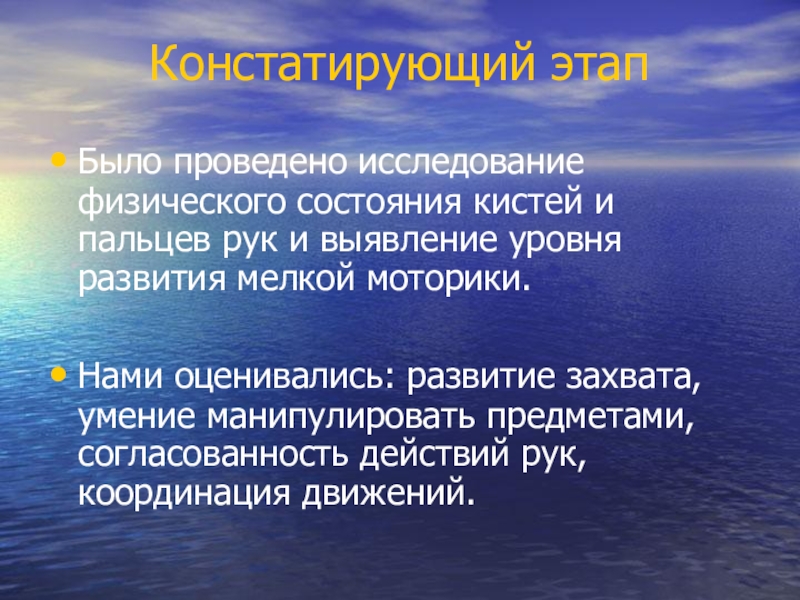 Констатирующий этап

• Было проведено исследование физического состояния кистей и пальцев рук и выявление уровня развития мелкой моторики.

• Нами оценивались: развитие захвата, умение манипулировать предметами, согласованность действий рук, координация движений.